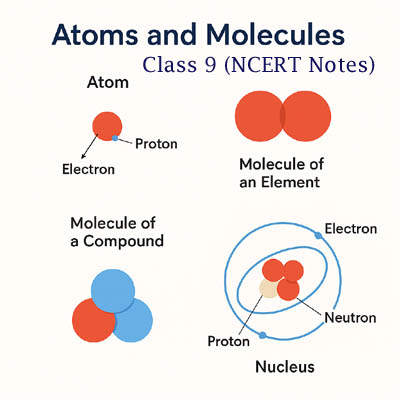 Atoms and Molecules
Class 9 (NCERT Notes)

Atom

Proton

Electron

Molecule of an Element

Molecule of a Compound

Electron

Neutron

Proton

Nucleus